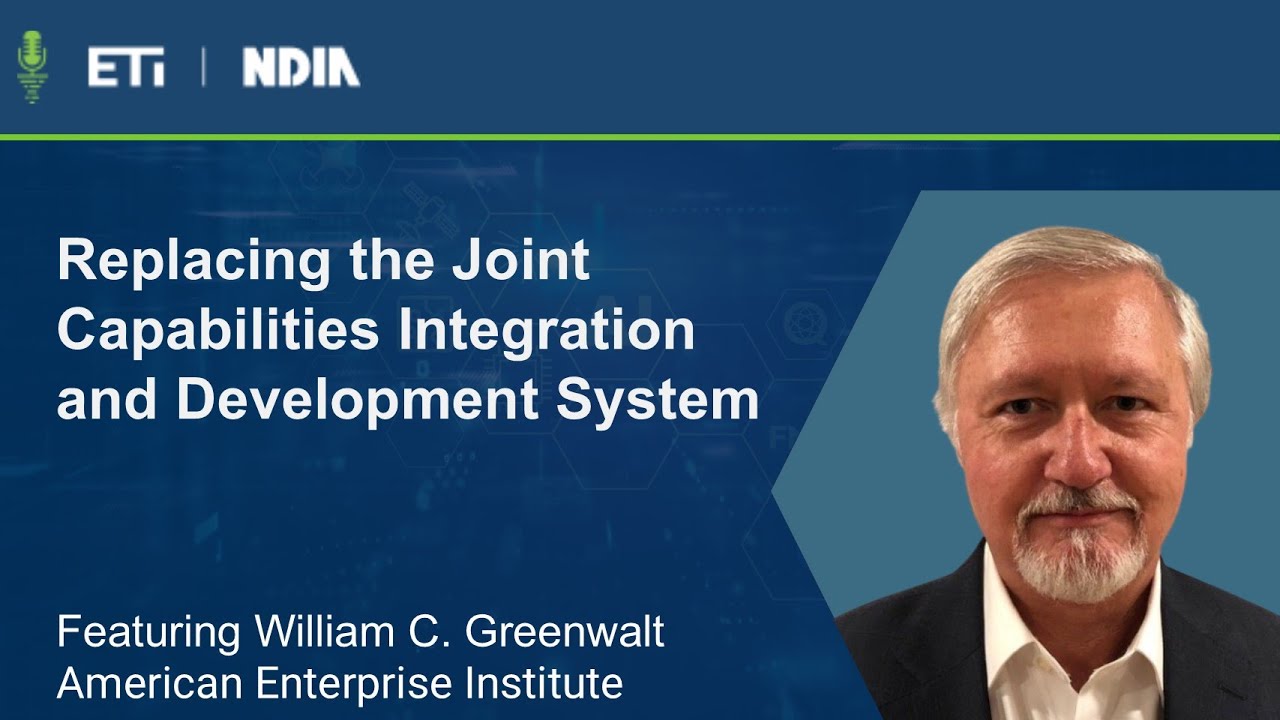 ETI | NDIA

Replacing the Joint Capabilities Integration and Development System

Featuring William C. Greenwalt
American Enterprise Institute